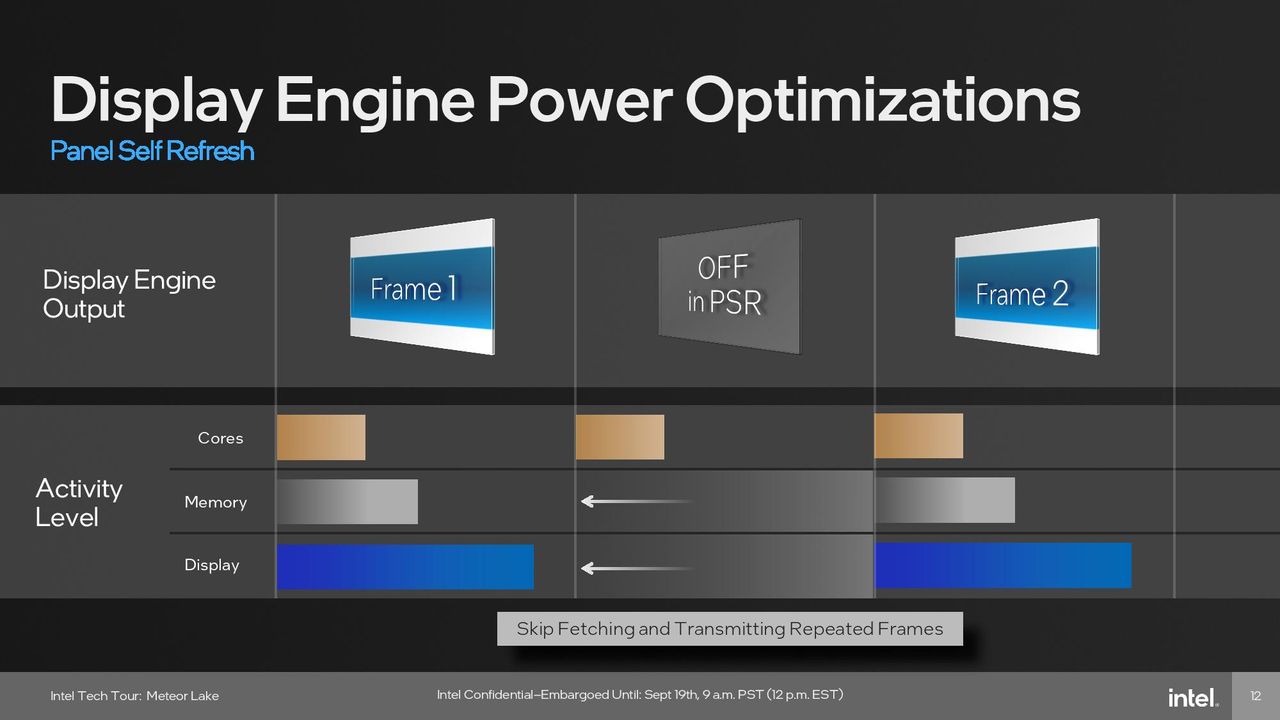 Display Engine Power Optimizations
Panel Self Refresh

Display Engine Output

Frame 1

OFF in PSR

Frame 2

Activity Level

Cores

Memory

Display

Skip Fetching and Transmitting Repeated Frames

Intel Tech Tour: Meteor Lake

Intel Confidential–Embargoed Until: Sept 19th, 9 a.m. PST (12 p.m. EST)

intel.

12